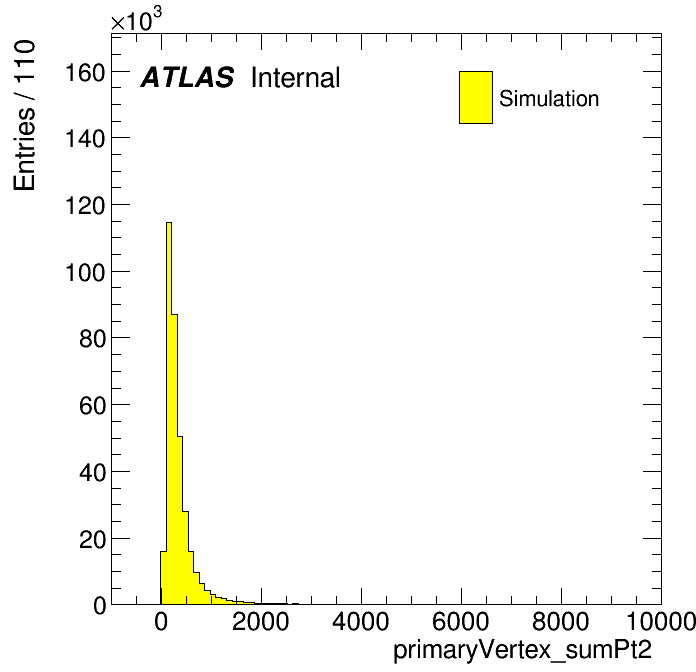 $\times 10^3$

Entries / 110

ATLAS Internal

Simulation

160
140
120
100
80
60
40
20
0

0 2000 4000 6000 8000 10000

primaryVertex_sumPt2